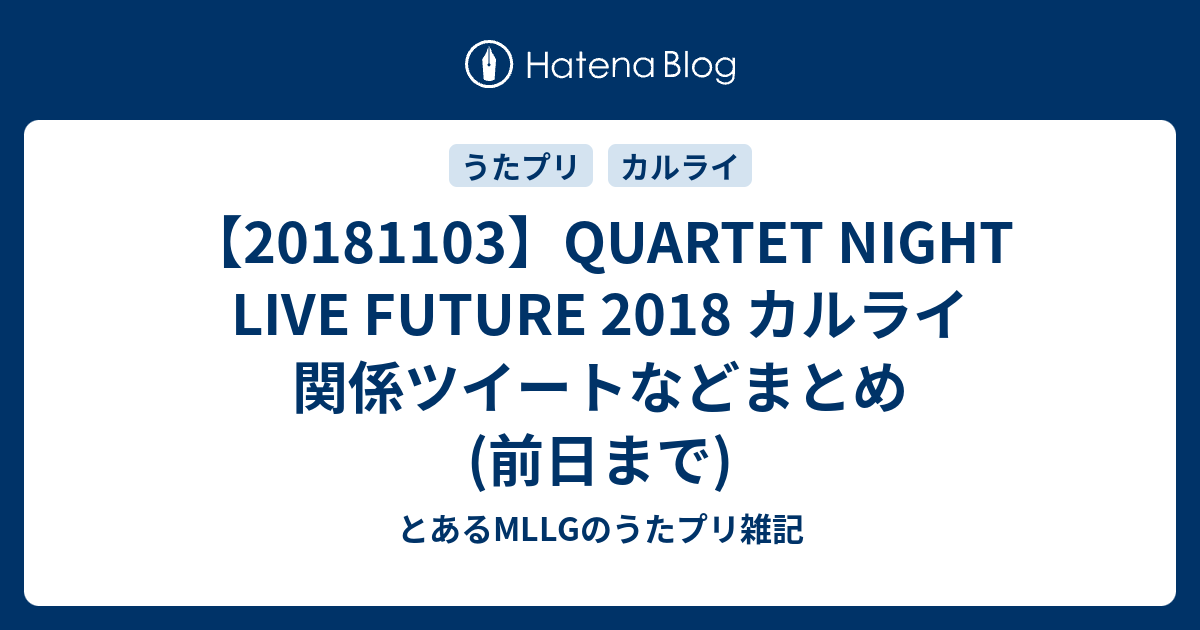 Hatena Blog

うたプリ

カルライ

【20181103】QUARTET NIGHT LIVE FUTURE 2018 カルライ関係ツイートなどまとめ(前日まで)

とあるMLLGのうたプリ雑記